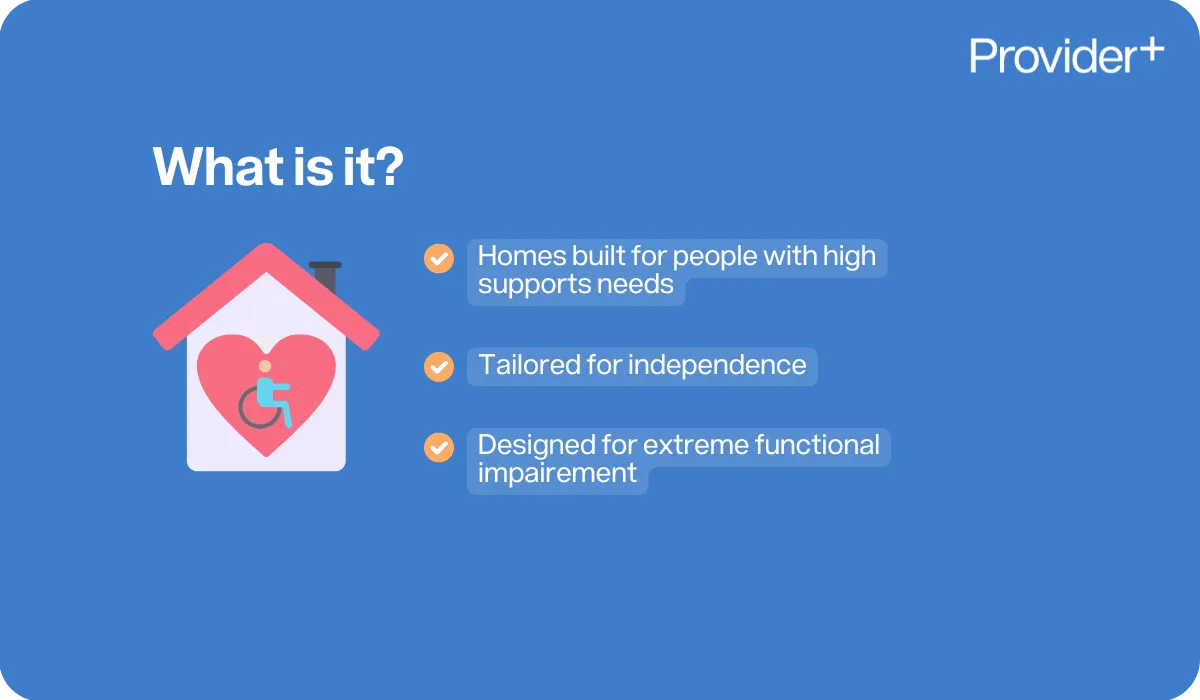 Provider+

What is it?

Homes built for people with high supports needs

Tailored for independence

Designed for extreme functional impairement